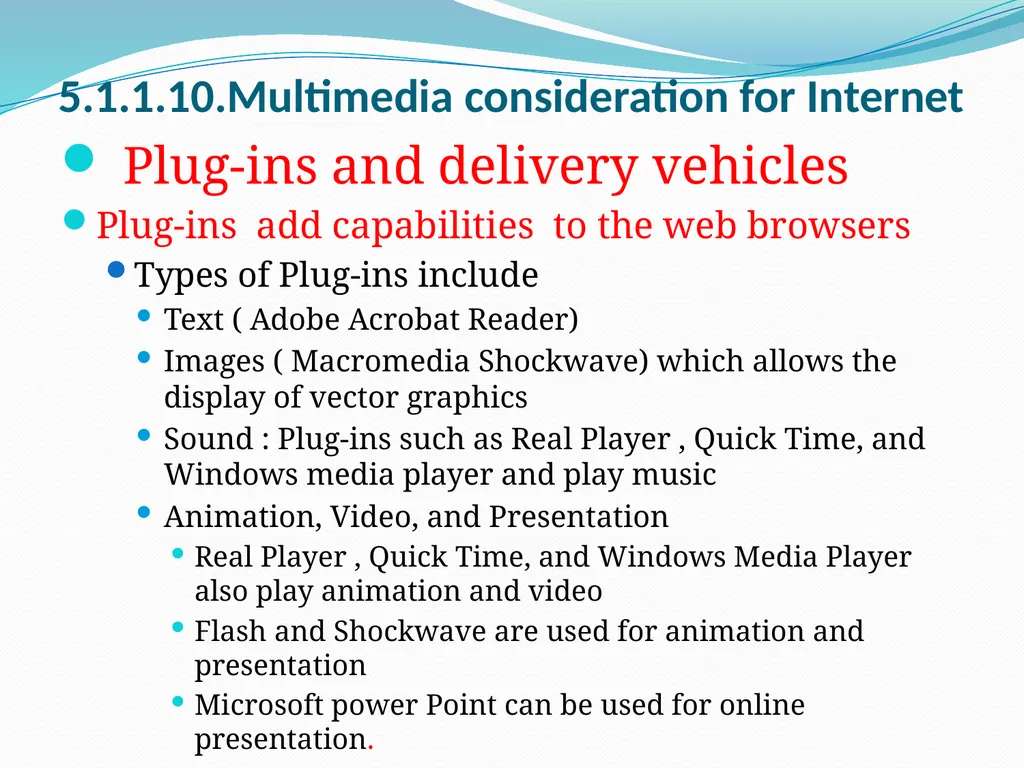 5.1.1.10.Multimedia consideration for Internet

Plug-ins and delivery vehicles

Plug-ins add capabilities to the web browsers

Types of Plug-ins include

Text ( Adobe Acrobat Reader)

Images ( Macromedia Shockwave) which allows the display of vector graphics

Sound : Plug-ins such as Real Player , Quick Time, and Windows media player and play music

Animation, Video, and Presentation

Real Player , Quick Time, and Windows Media Player also play animation and video

Flash and Shockwave are used for animation and presentation

Microsoft power Point can be used for online presentation.